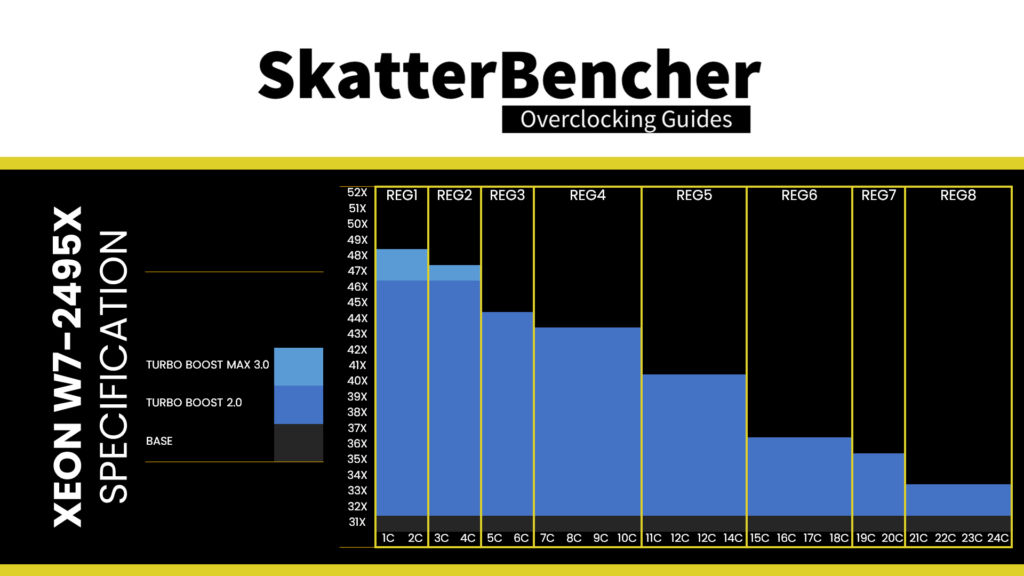 SkatterBencher
Overclocking Guides

XEON W7-2495X
SPECIFICATION

TURBO BOOST MAX 3.0
TURBO BOOST 2.0
BASE

52X
51X
50X
49X
48X
47X
46X
45X
44X
43X
42X
41X
40X
39X
38X
37X
36X
35X
34X
33X
32X
31X

REG1 REG2 REG3 REG4 REG5 REG6 REG7 REG8

1C 2C 3C 4C 5C 6C 7C 8C 9C 10C 11C 12C 12C 14C 15C 16C 17C 18C 19C 20C 21C 22C 23C 24C